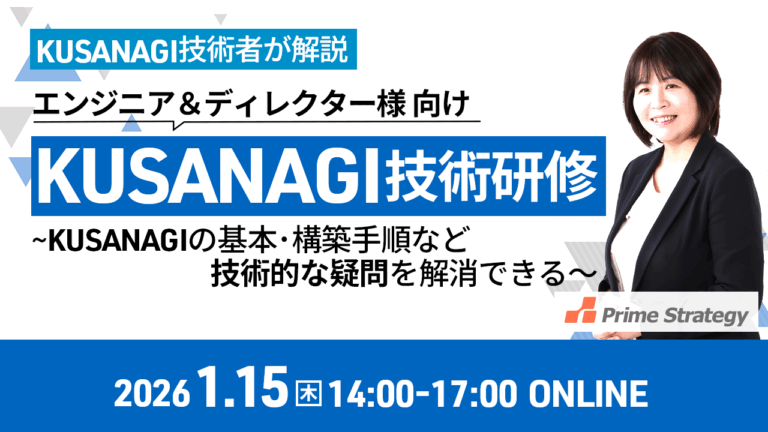 KUSANAGI技術者が解説

エンジニア＆ディレクター様 向け

KUSANAGI技術研修

~KUSANAGIの基本・構築手順など
技術的な疑問を解消できる～

Prime Strategy

2026 1.15 木 14:00-17:00 ONLINE